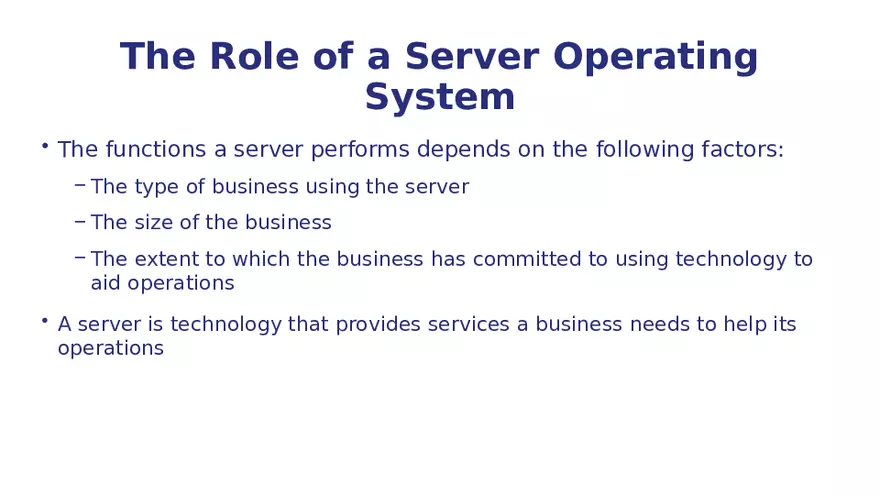 The Role of a Server Operating System

• The functions a server performs depends on the following factors:

– The type of business using the server

– The size of the business

– The extent to which the business has committed to using technology to aid operations

• A server is technology that provides services a business needs to help its operations